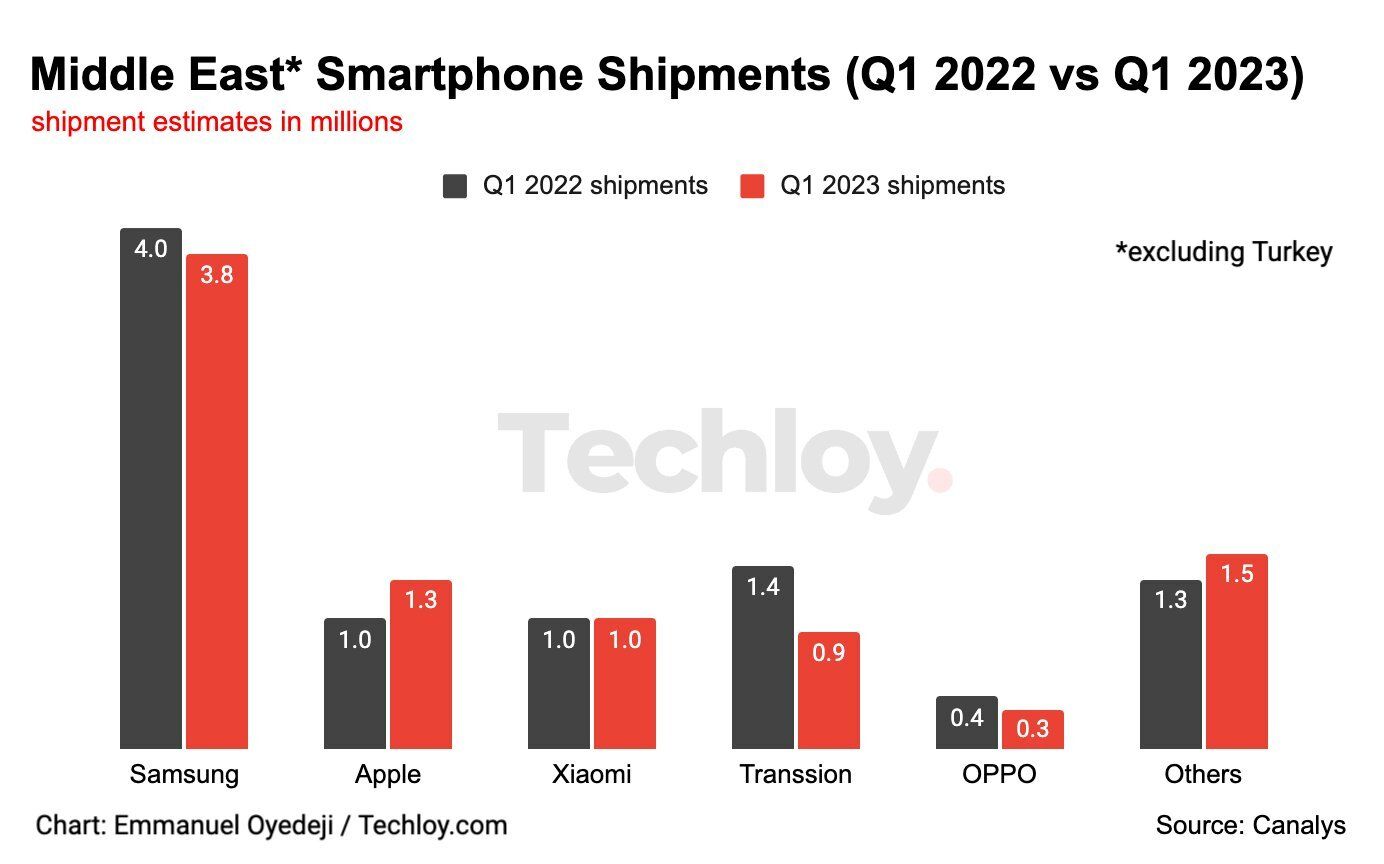 Middle East* Smartphone Shipments (Q1 2022 vs Q1 2023)
shipment estimates in millions

Q1 2022 shipments  Q1 2023 shipments

*excluding Turkey

Techloy.

4.0 3.8
1.0 1.3
1.0 1.0
1.4 0.9
0.4 0.3
1.3 1.5

Samsung Apple Xiaomi Transsion OPPO Others

Chart: Emmanuel Oyedeji / Techloy.com

Source: Canalys